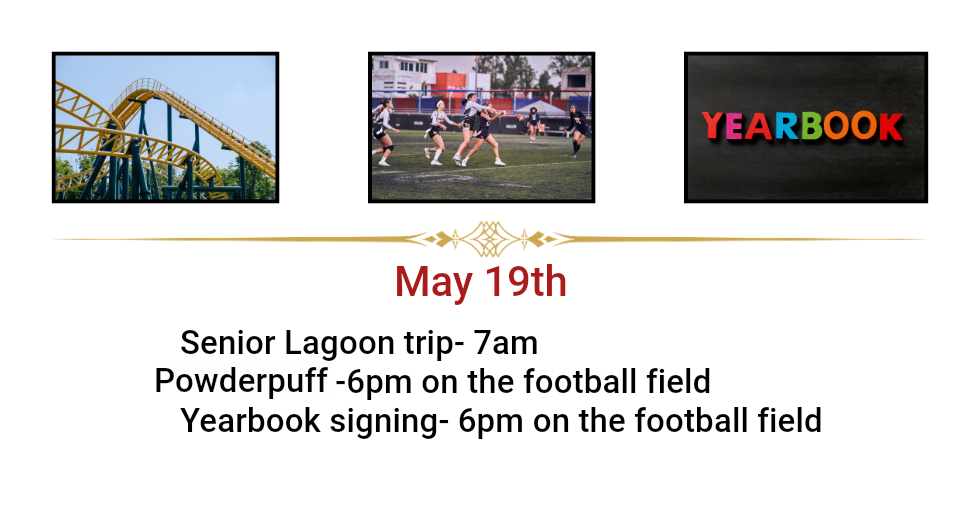 YEARBOOK

May 19th

Senior Lagoon trip- 7am
Powderpuff -6pm on the football field
Yearbook signing- 6pm on the football field